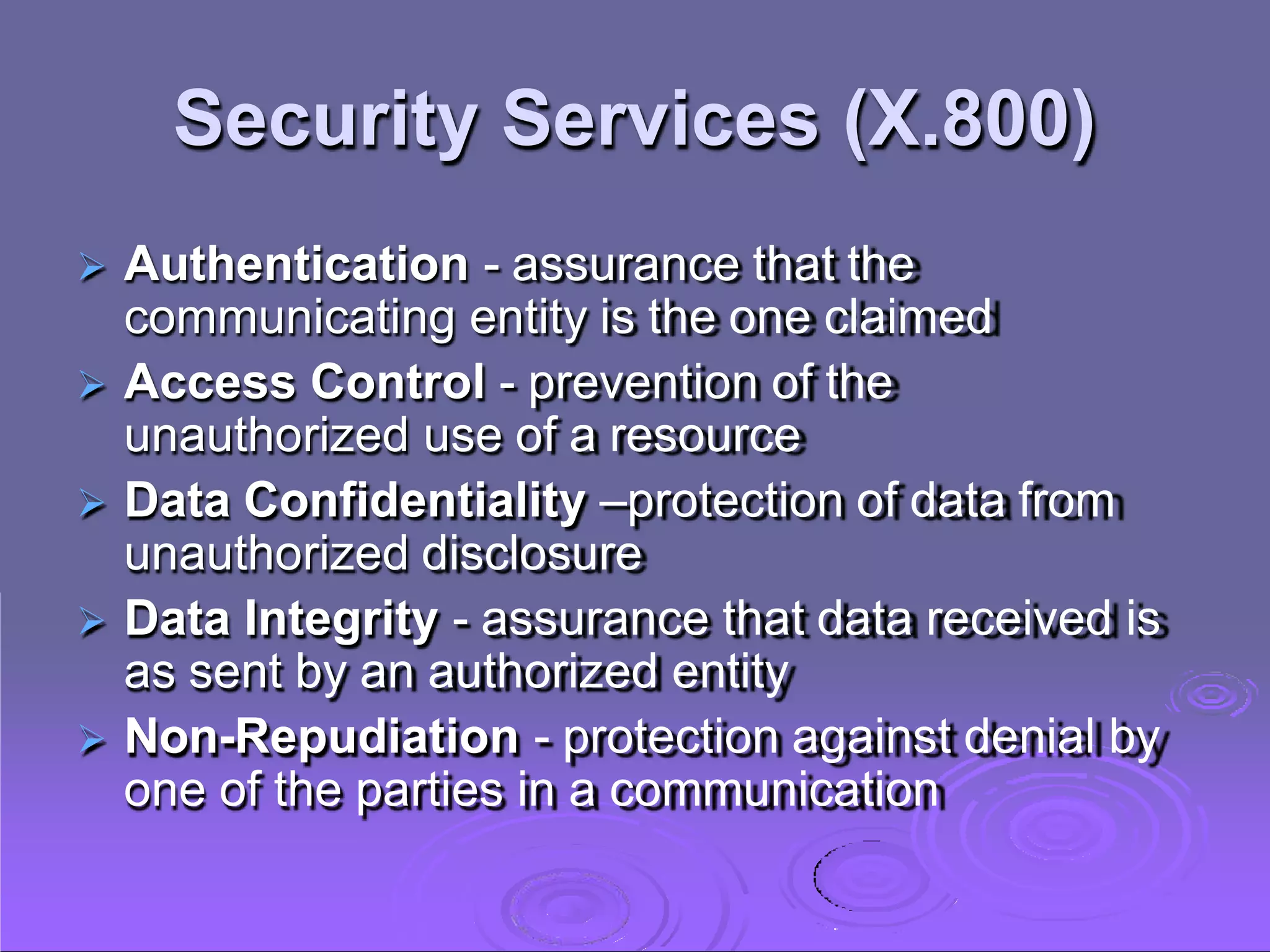 Security Services (X.800)

➢ Authentication - assurance that the communicating entity is the one claimed

➢ Access Control - prevention of the unauthorized use of a resource

➢ Data Confidentiality –protection of data from unauthorized disclosure

➢ Data Integrity - assurance that data received is as sent by an authorized entity

➢ Non-Repudiation - protection against denial by one of the parties in a communication